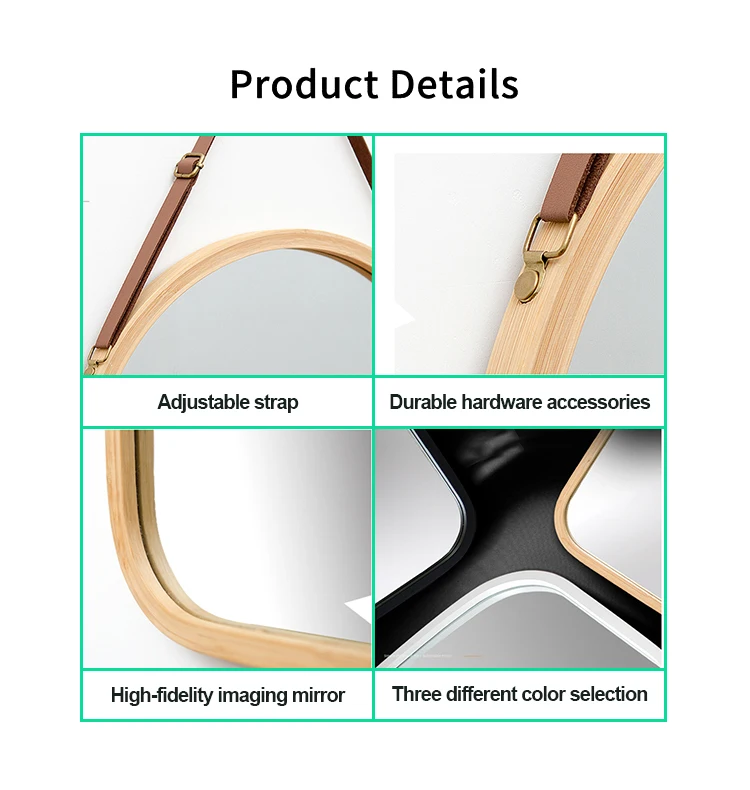 Product Details

Adjustable strap

Durable hardware accessories

High-fidelity imaging mirror

Three different color selection